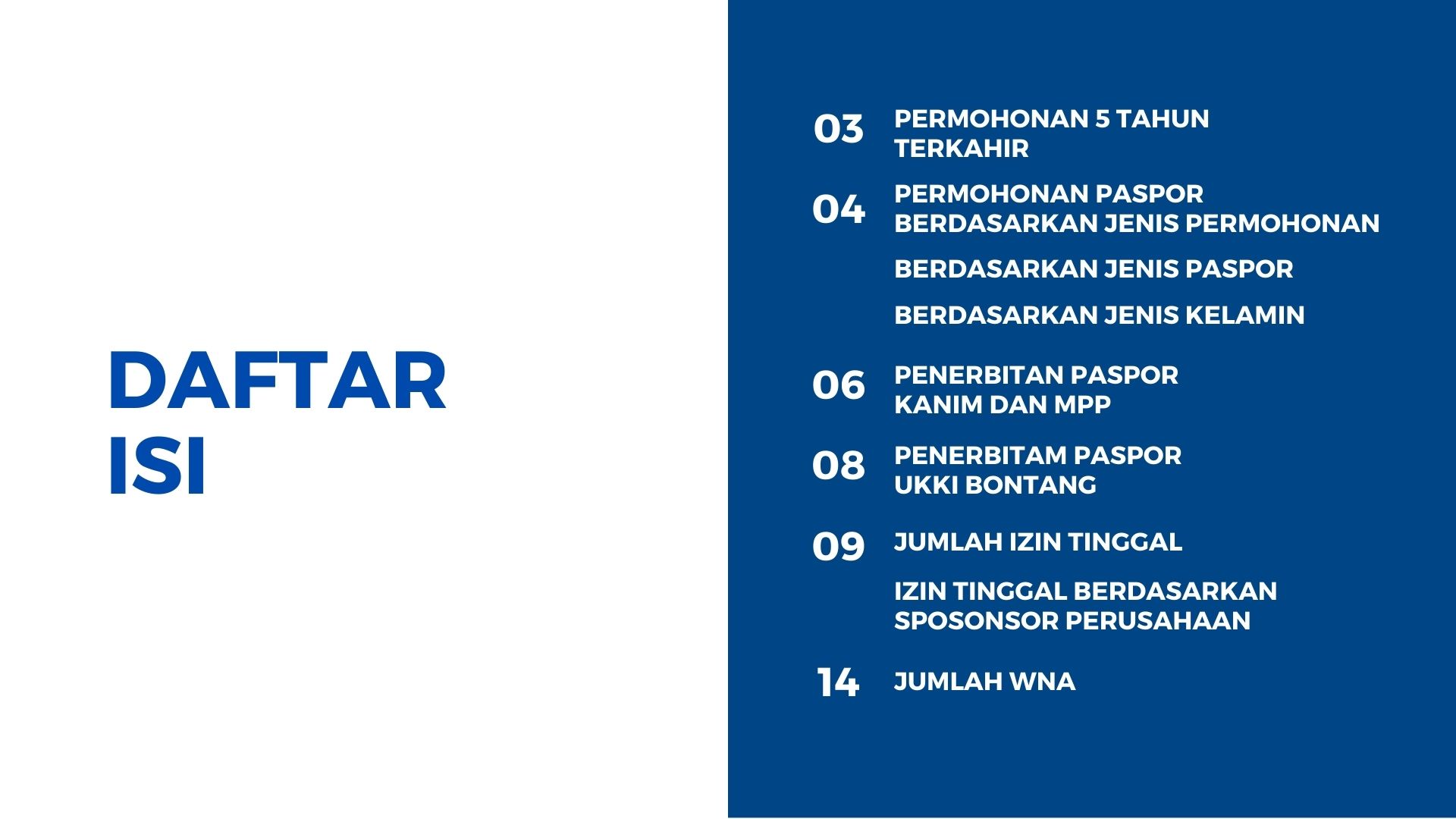 DAFTAR ISI

03 PERMOHONAN 5 TAHUN TERKAHIR

04 PERMOHONAN PASPOR BERDASARKAN JENIS PERMOHONAN

BERDASARKAN JENIS PASPOR

BERDASARKAN JENIS KELAMIN

06 PENERBITAN PASPOR KANIM DAN MPP

08 PENERBITAM PASPOR UKKI BONTANG

09 JUMLAH IZIN TINGGAL

IZIN TINGGAL BERDASARKAN SPOSONSOR PERUSAHAAN

14 JUMLAH WNA